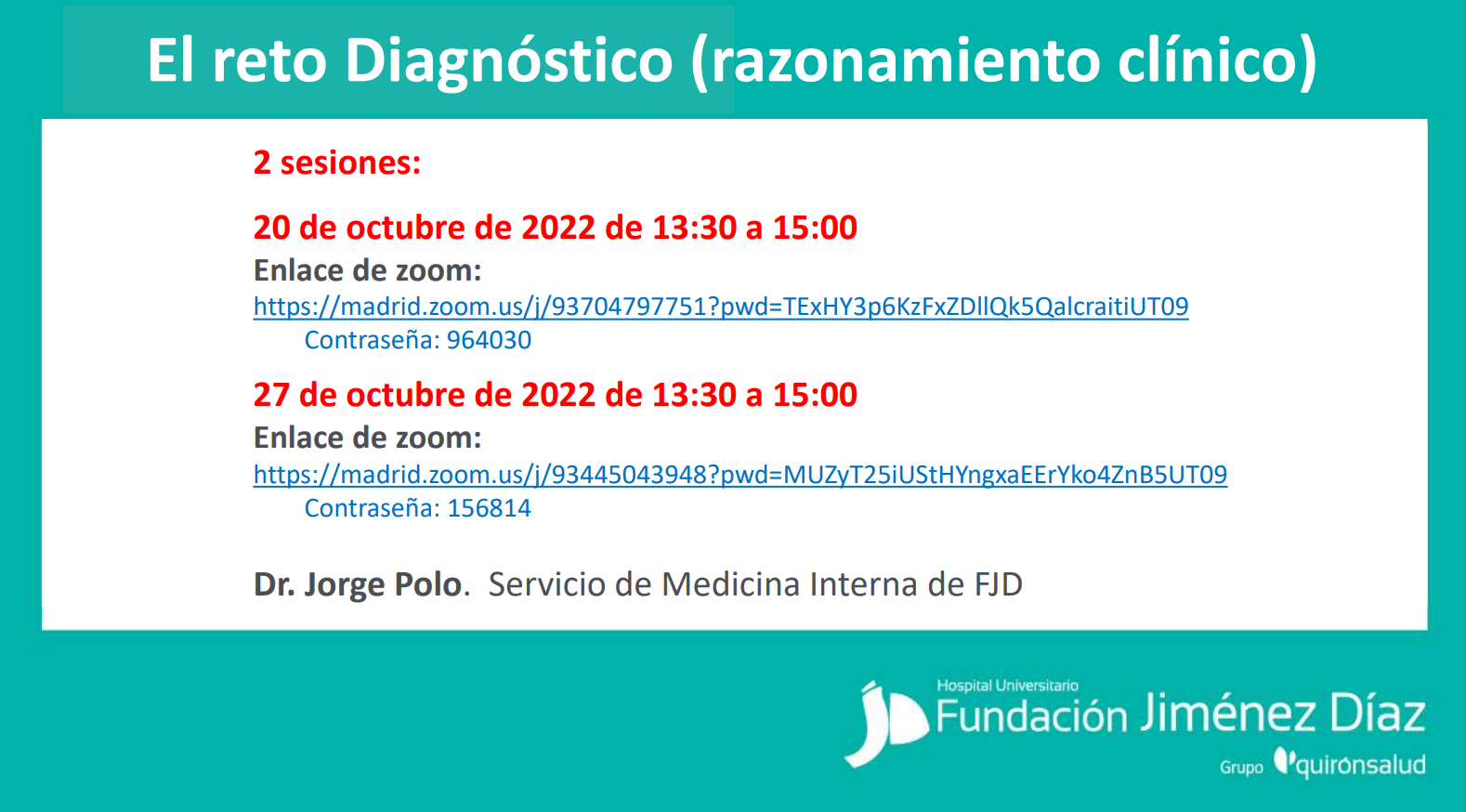 El reto Diagnóstico (razonamiento clínico)

2 sesiones:

20 de octubre de 2022 de 13:30 a 15:00
Enlace de zoom:
https://madrid.zoom.us/j/93704797751?pwd=TExHY3p6KzFxZDllQk5QalcraitiUT09
Contraseña: 964030

27 de octubre de 2022 de 13:30 a 15:00
Enlace de zoom:
https://madrid.zoom.us/j/93445043948?pwd=MUZyT25iUStHYngxaEErYko4ZnB5UT09
Contraseña: 156814

Dr. Jorge Polo. Servicio de Medicina Interna de FJD

Hospital Universitario
Fundación Jiménez Díaz
Grupo quirónsalud